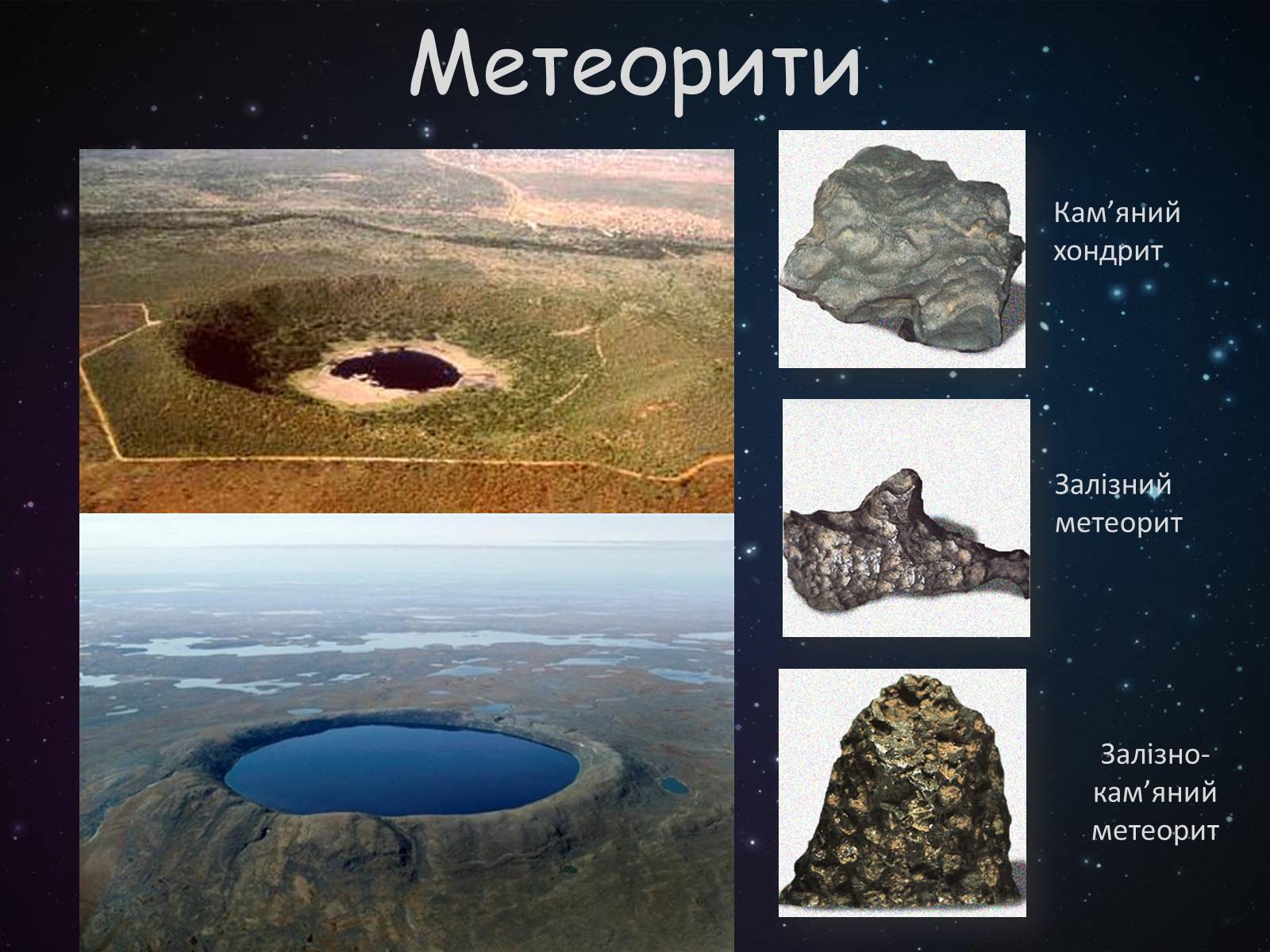 Метеорити

Кам’яний хондрит

Залізний метеорит

Залізно-кам’яний метеорит